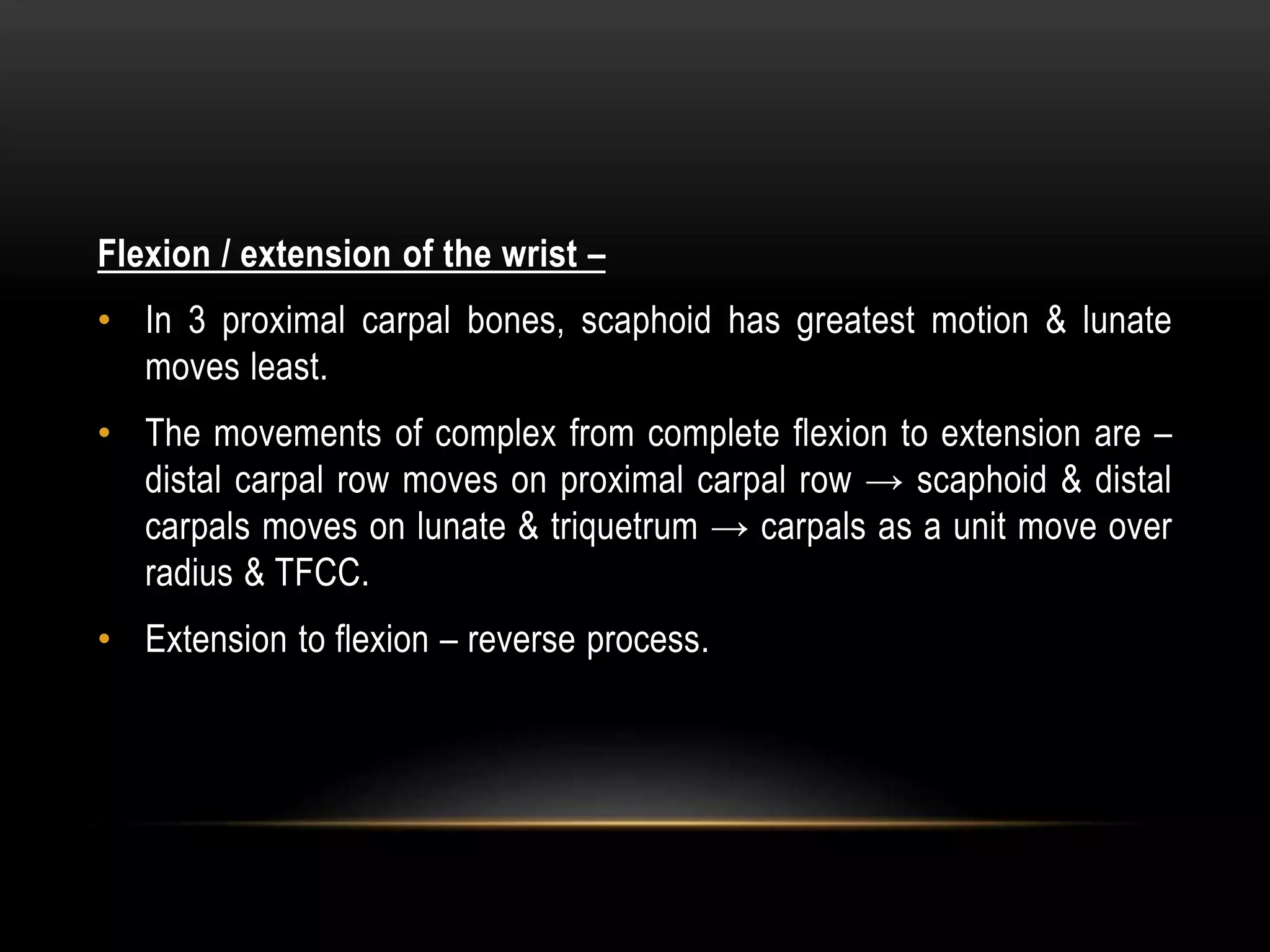 Flexion / extension of the wrist –

• In 3 proximal carpal bones, scaphoid has greatest motion & lunate moves least.

• The movements of complex from complete flexion to extension are – distal carpal row moves on proximal carpal row → scaphoid & distal carpals moves on lunate & triquetrum → carpals as a unit move over radius & TFCC.

• Extension to flexion – reverse process.